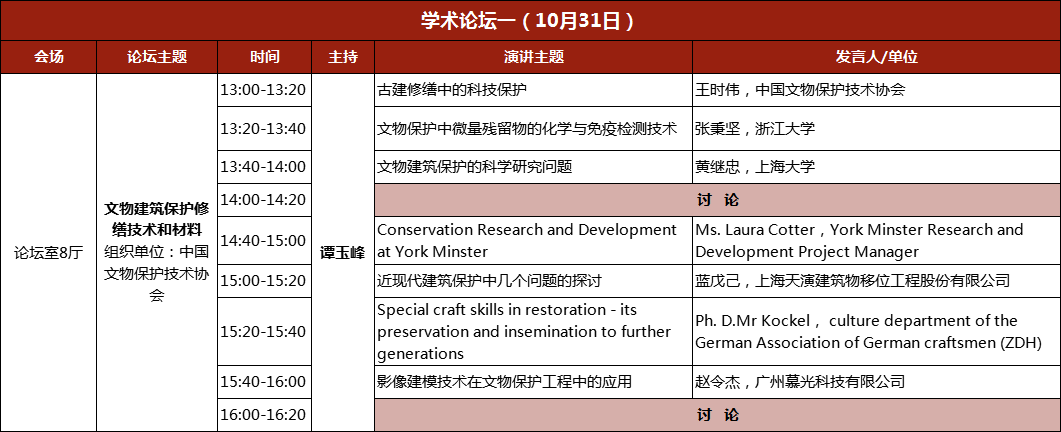 学术论坛一（10月31日）

| 会场 | 论坛主题 | 时间 | 主持 | 演讲主题 | 发言人/单位 |
|---|---|---|---|---|---|
| 论坛室8厅 | 文物建筑保护修缮技术和材料 组织单位：中国文物保护技术协会 | 13:00-13:20 | 谭玉峰 | 古建修缮中的科技保护 | 王时伟，中国文物保护技术协会 |
| | | 13:20-13:40 | | 文物保护中微量残留物的化学与免疫检测技术 | 张秉坚，浙江大学 |
| | | 13:40-14:00 | | 文物建筑保护的科学研究问题 | 黄继忠，上海大学 |
| | | 14:00-14:20 | | 讨 论 | |
| | | 14:40-15:00 | | Conservation Research and Development at York Minster | Ms. Laura Cotter，York Minster Research and Development Project Manager |
| | | 15:00-15:20 | | 近现代建筑保护中几个问题的探讨 | 蓝戊己，上海天演建筑物移位工程股份有限公司 |
| | | 15:20-15:40 | | Special craft skills in restoration - its preservation and insemination to further generations | Ph. D.Mr Kockel， culture department of the German Association of German craftsmen (ZDH) |
| | | 15:40-16:00 | | 影像建模技术在文物保护工程中的应用 | 赵令杰，广州慕光科技有限公司 |
| | | 16:00-16:20 | | 讨 论 | |